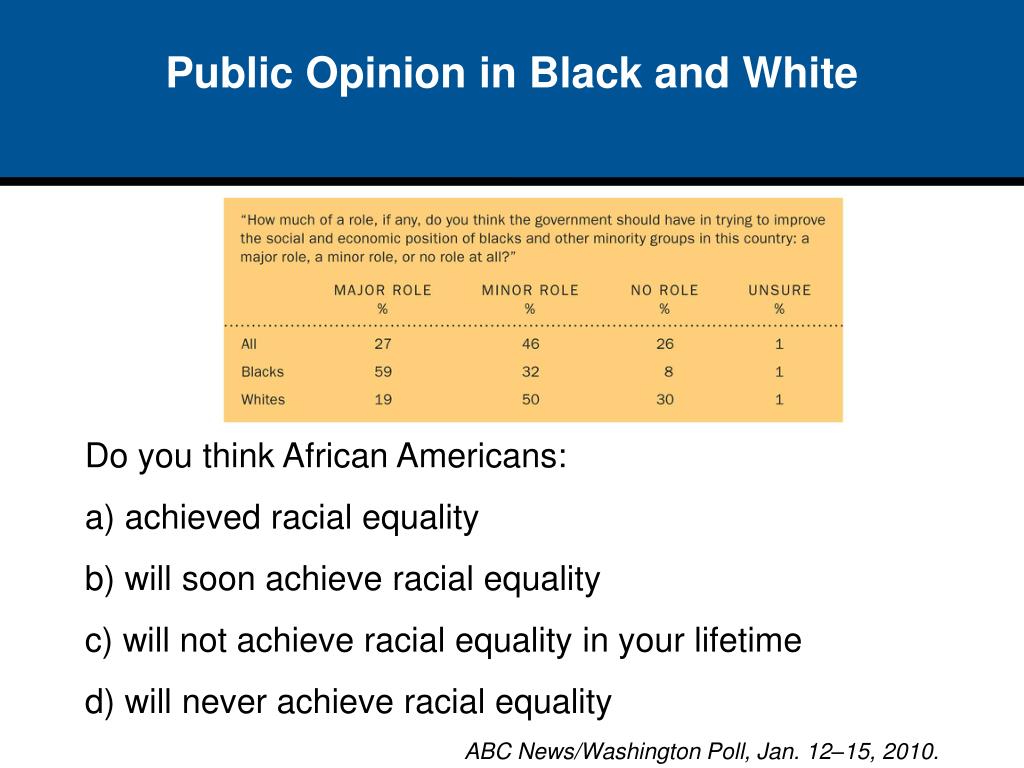 Public Opinion in Black and White

"How much of a role, if any, do you think the government should have in trying to improve the social and economic position of blacks and other minority groups in this country: a major role, a minor role, or no role at all?"

| | MAJOR ROLE % | MINOR ROLE % | NO ROLE % | UNSURE % |
|---|---|---|---|---|
| All | 27 | 46 | 26 | 1 |
| Blacks | 59 | 32 | 8 | 1 |
| Whites | 19 | 50 | 30 | 1 |

Do you think African Americans:

a) achieved racial equality

b) will soon achieve racial equality

c) will not achieve racial equality in your lifetime

d) will never achieve racial equality

ABC News/Washington Poll, Jan. 12–15, 2010.